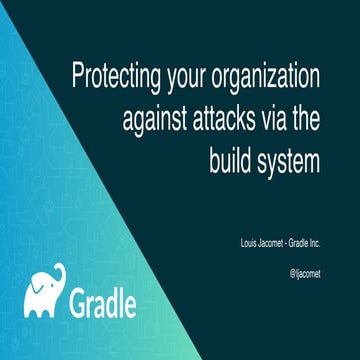 Protecting your organization against attacks via the build system

Louis Jacomet - Gradle Inc.

@ljacomet

Gradle